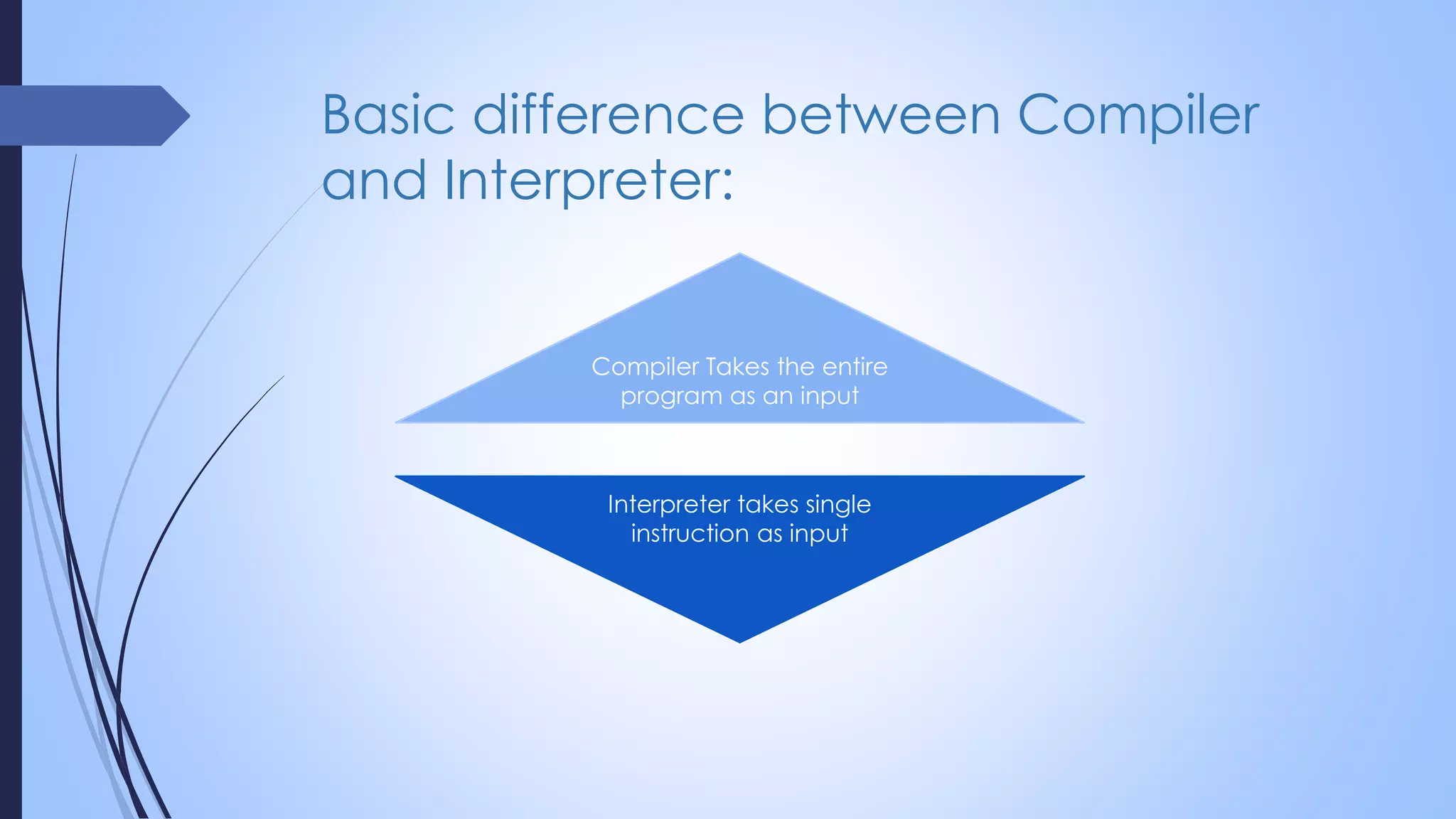 Basic difference between Compiler and Interpreter:

Compiler Takes the entire program as an input

Interpreter takes single instruction as input